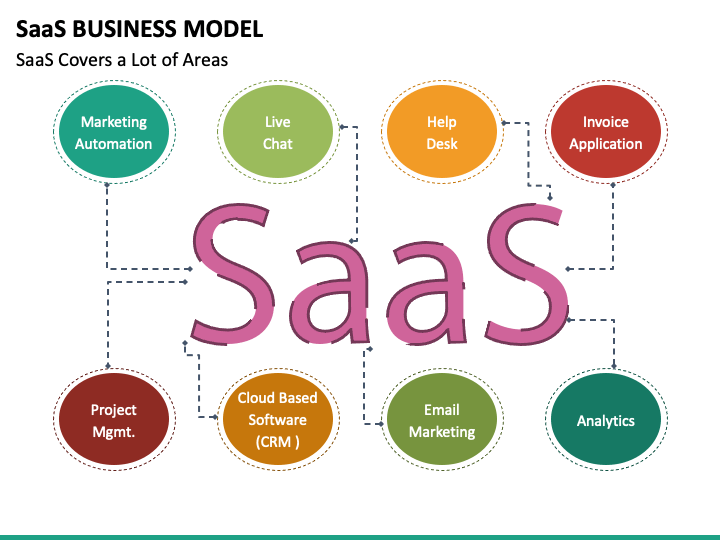 SaaS BUSINESS MODEL

SaaS Covers a Lot of Areas

Marketing Automation

Live Chat

Help Desk

Invoice Application

SaaS

Project Mgmt.

Cloud Based Software (CRM )

Email Marketing

Analytics